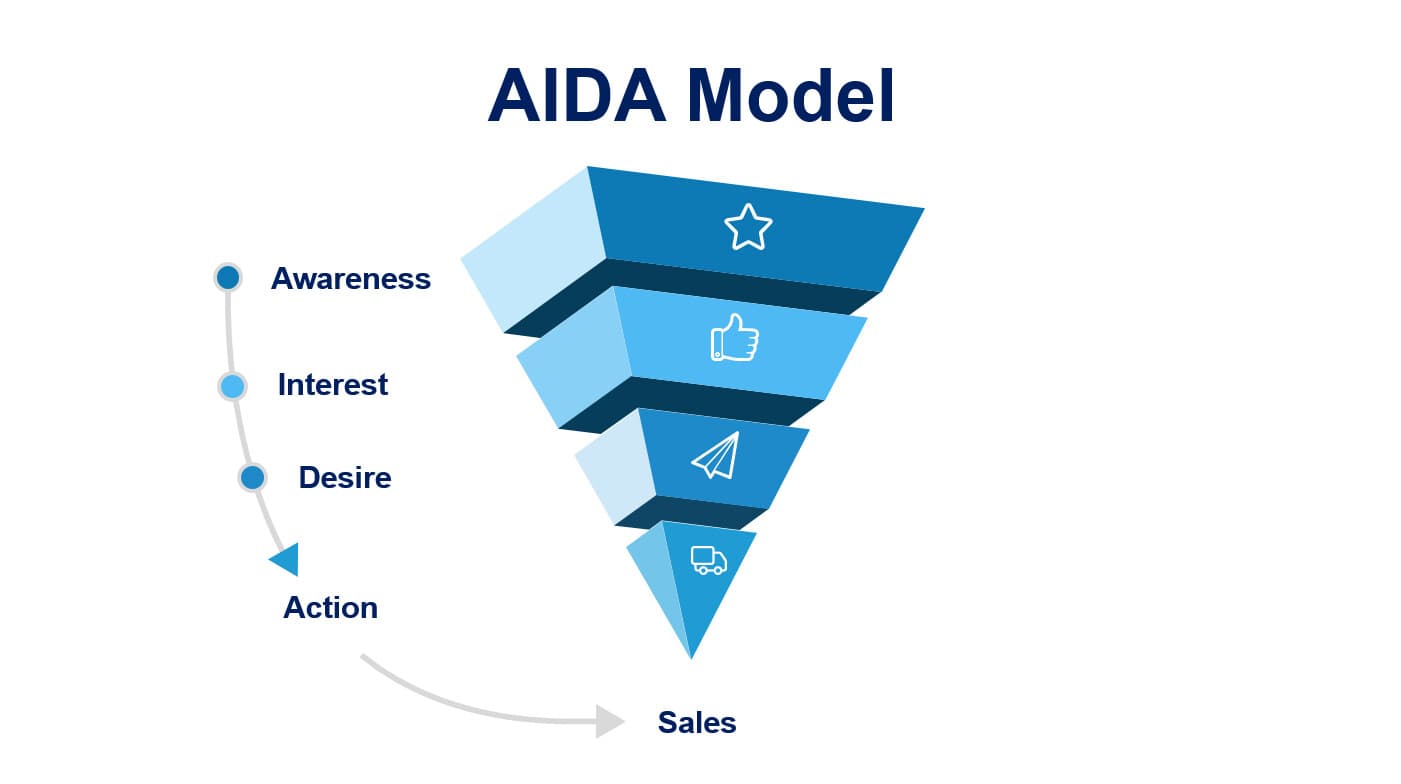 AIDA Model

Awareness

Interest

Desire

Action

Sales